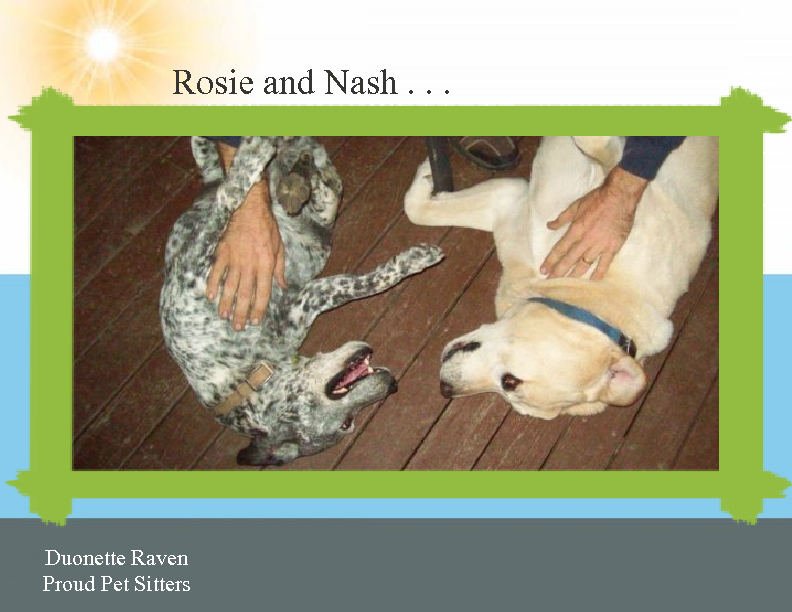 Rosie and Nash . . .

Duonette Raven
Proud Pet Sitters